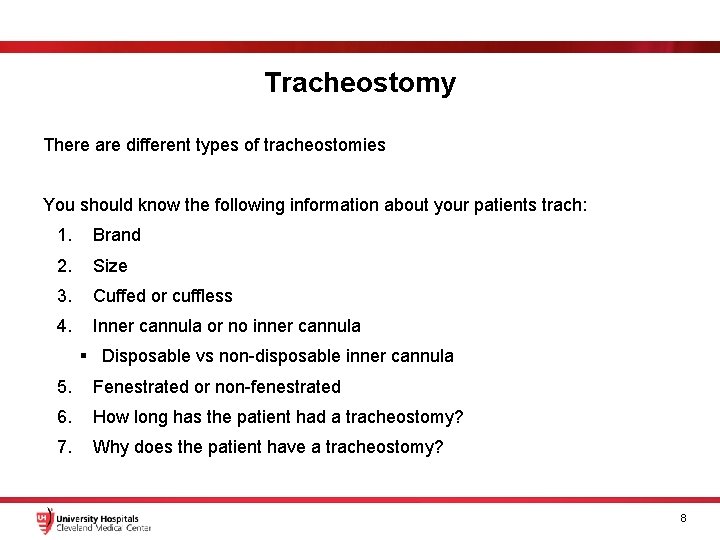 Tracheostomy

There are different types of tracheostomies

You should know the following information about your patients trach:

1. Brand
2. Size
3. Cuffed or cuffless
4. Inner cannula or no inner cannula
 ▪ Disposable vs non-disposable inner cannula
5. Fenestrated or non-fenestrated
6. How long has the patient had a tracheostomy?
7. Why does the patient have a tracheostomy?

UH University Hospitals Cleveland Medical Center

8